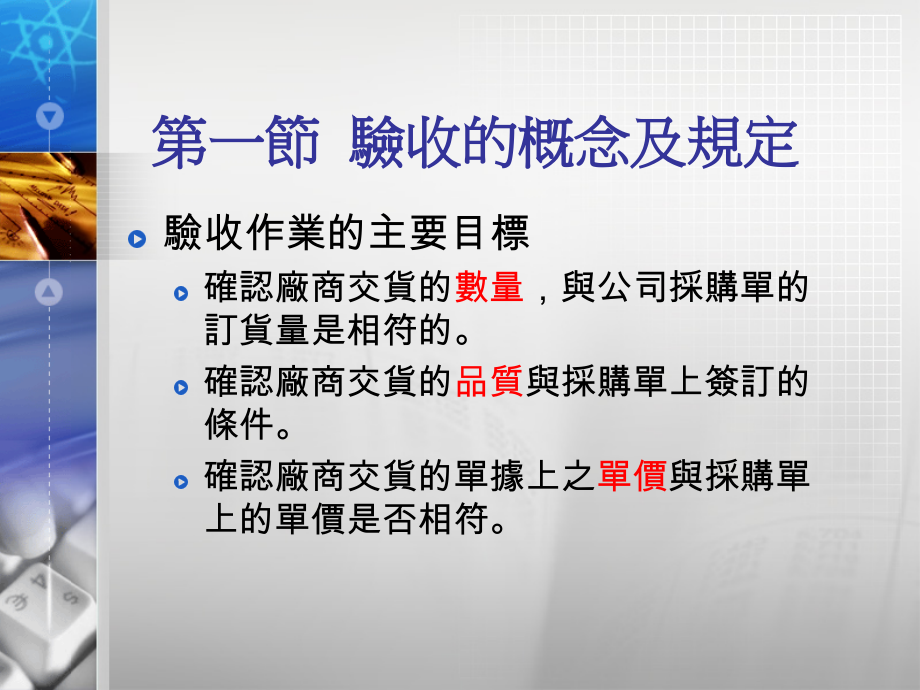 第一節 驗收的概念及規定

驗收作業的主要目標

確認廠商交貨的數量，與公司採購單的訂貨量是相符的。

確認廠商交貨的品質與採購單上簽訂的條件。

確認廠商交貨的單據上之單價與採購單上的單價是否相符。